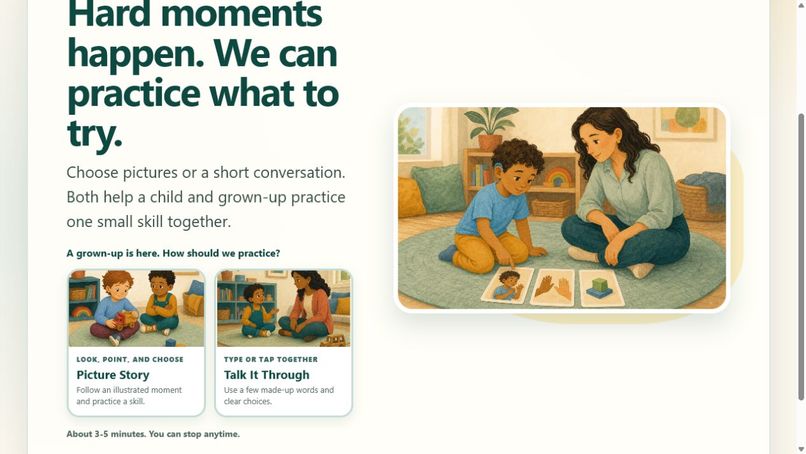 Hard moments happen. We can practice what to try.

Choose pictures or a short conversation. Both help a child and grown-up practice one small skill together.

A grown-up is here. How should we practice?

LOOK, POINT, AND CHOOSE
Picture Story
Follow an illustrated moment and practice a skill.

TYPE OR TAP TOGETHER
Talk It Through
Use a few made-up words and clear choices.

About 3-5 minutes. You can stop anytime.